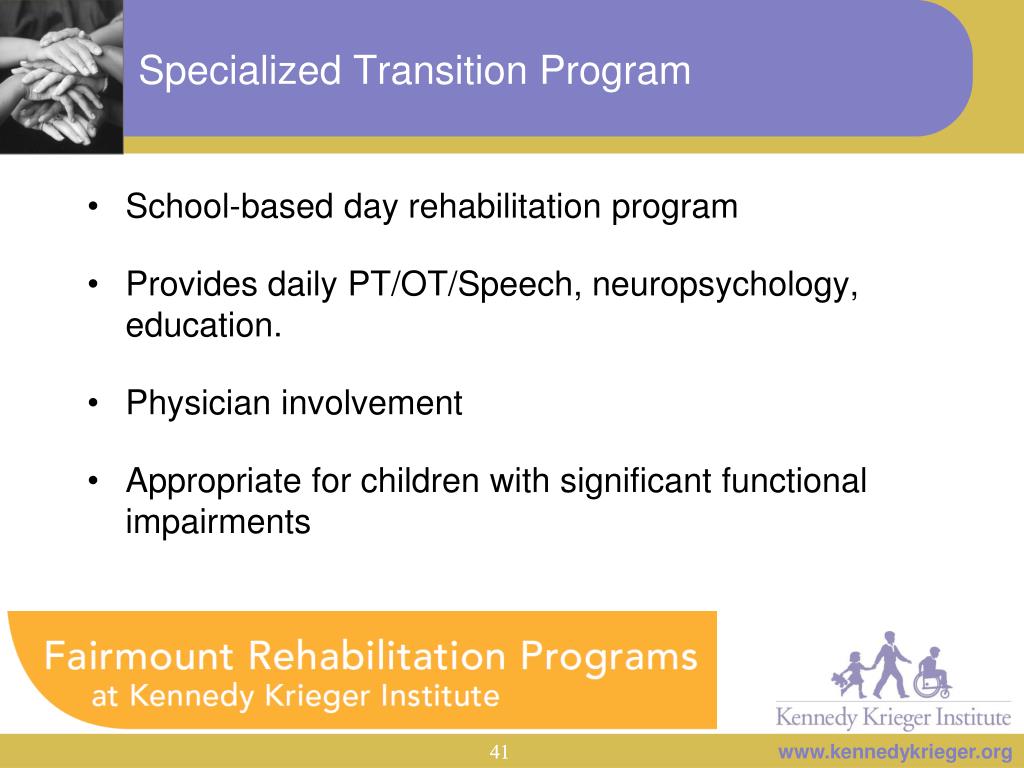 Specialized Transition Program

• School-based day rehabilitation program

• Provides daily PT/OT/Speech, neuropsychology, education.

• Physician involvement

• Appropriate for children with significant functional impairments

Fairmount Rehabilitation Programs
at Kennedy Krieger Institute

Kennedy Krieger Institute

41

www.kennedykrieger.org